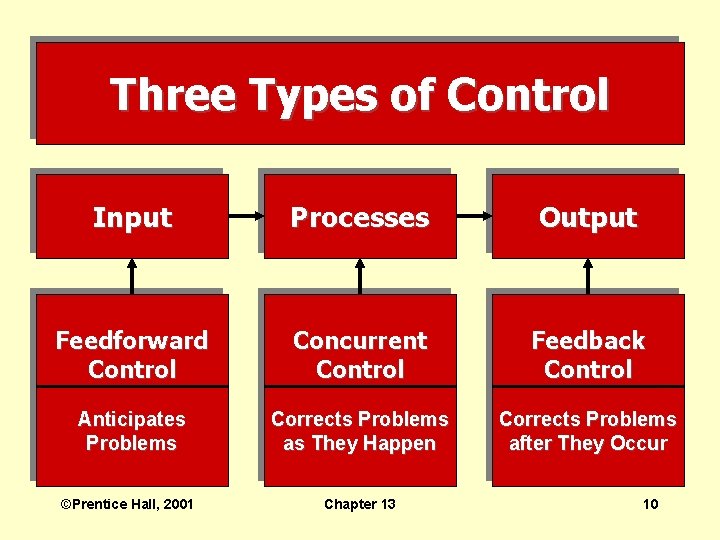 Three Types of Control

Input

Processes

Output

Feedforward Control

Anticipates Problems

Concurrent Control

Corrects Problems as They Happen

Feedback Control

Corrects Problems after They Occur

©Prentice Hall, 2001

Chapter 13

10